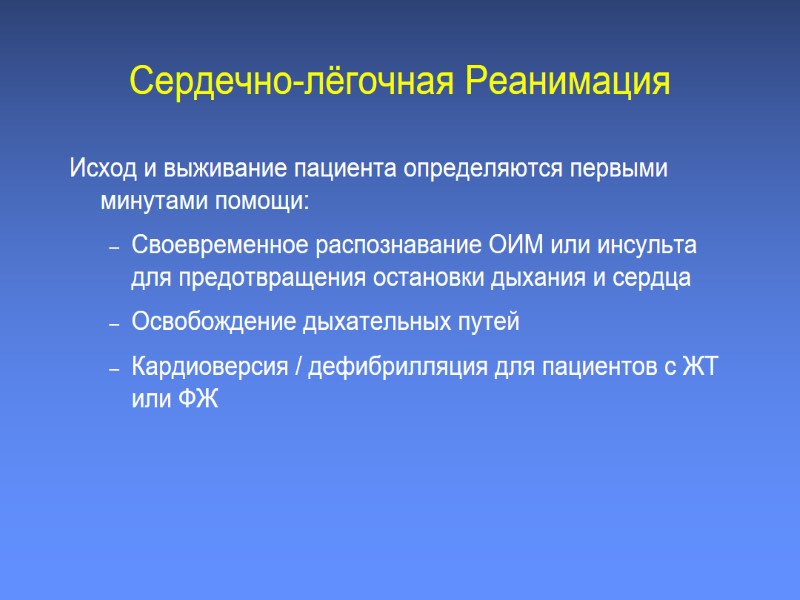 Сердечно-лёгочная Реанимация

Исход и выживание пациента определяются первыми минутами помощи:

– Своевременное распознавание ОИМ или инсульта для предотвращения остановки дыхания и сердца

– Освобождение дыхательных путей

– Кардиоверсия / дефибрилляция для пациентов с ЖТ или ФЖ